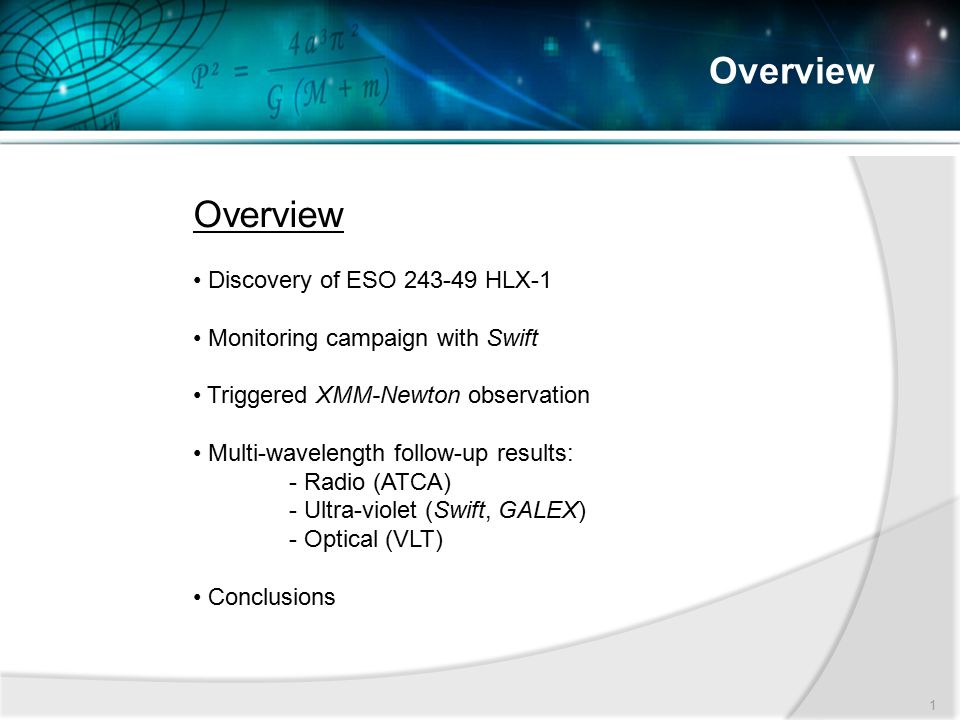 $P^2 = \frac{4a^3\pi^2}{G(M+m)}$

Overview

Overview

• Discovery of ESO 243-49 HLX-1

• Monitoring campaign with Swift

• Triggered XMM-Newton observation

• Multi-wavelength follow-up results:
- Radio (ATCA)
- Ultra-violet (Swift, GALEX)
- Optical (VLT)

• Conclusions

1